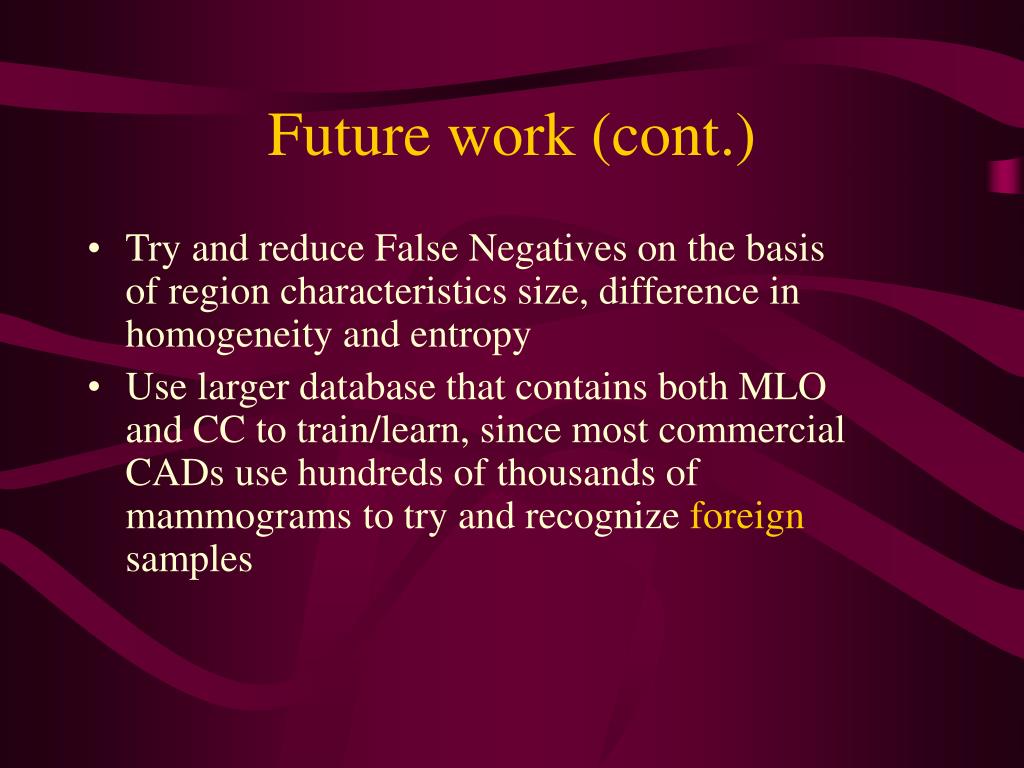 Future work (cont.)

• Try and reduce False Negatives on the basis of region characteristics size, difference in homogeneity and entropy
• Use larger database that contains both MLO and CC to train/learn, since most commercial CADs use hundreds of thousands of mammograms to try and recognize foreign samples